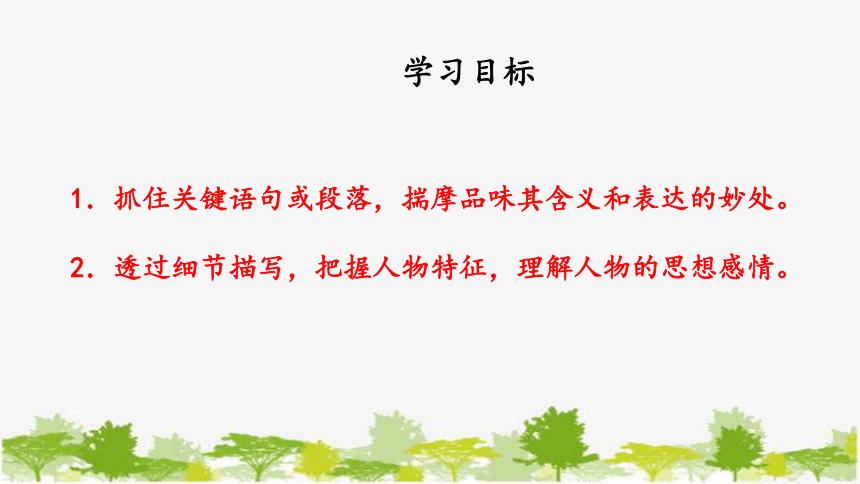 学习目标

1. 抓住关键语句或段落，揣摩品味其含义和表达的妙处。

2. 透过细节描写，把握人物特征，理解人物的思想感情。